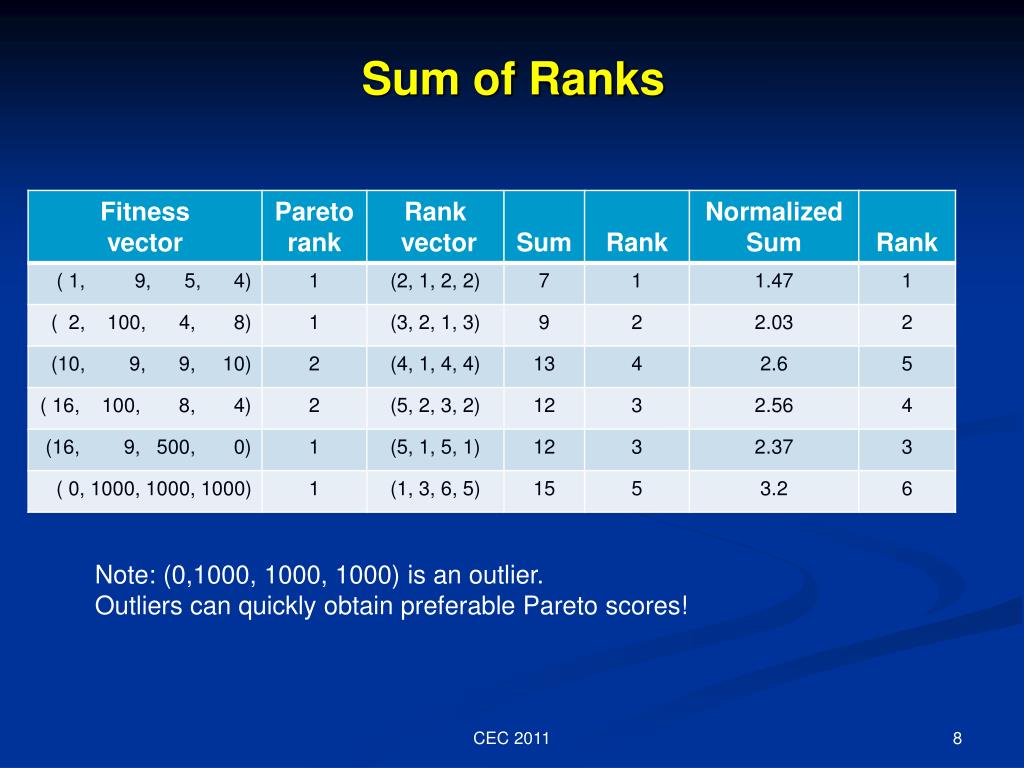 Sum of Ranks

| Fitness vector | Pareto rank | Rank vector | Sum | Rank | Normalized Sum | Rank |
|---|---|---|---|---|---|---|
| ( 1, 9, 5, 4) | 1 | (2, 1, 2, 2) | 7 | 1 | 1.47 | 1 |
| ( 2, 100, 4, 8) | 1 | (3, 2, 1, 3) | 9 | 2 | 2.03 | 2 |
| (10, 9, 9, 10) | 2 | (4, 1, 4, 4) | 13 | 4 | 2.6 | 5 |
| ( 16, 100, 8, 4) | 2 | (5, 2, 3, 2) | 12 | 3 | 2.56 | 4 |
| (16, 9, 500, 0) | 1 | (5, 1, 5, 1) | 12 | 3 | 2.37 | 3 |
| ( 0, 1000, 1000, 1000) | 1 | (1, 3, 6, 5) | 15 | 5 | 3.2 | 6 |

Note: (0,1000, 1000, 1000) is an outlier.
Outliers can quickly obtain preferable Pareto scores!

CEC 2011

8